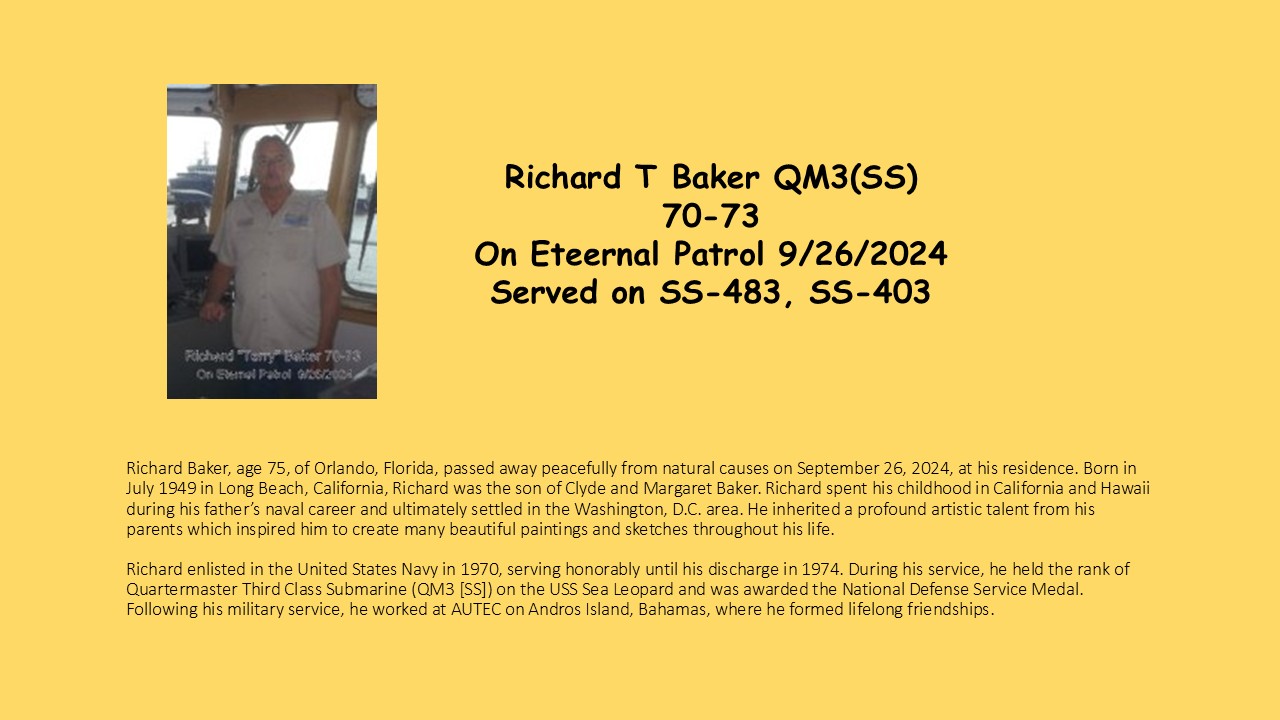 Richard "Terry" Baker 70-73
On Eternal Patrol 9/26/2024

Richard T Baker QM3(SS)
70-73
On Eteernal Patrol 9/26/2024
Served on SS-483, SS-403

Richard Baker, age 75, of Orlando, Florida, passed away peacefully from natural causes on September 26, 2024, at his residence. Born in July 1949 in Long Beach, California, Richard was the son of Clyde and Margaret Baker. Richard spent his childhood in California and Hawaii during his father's naval career and ultimately settled in the Washington, D.C. area. He inherited a profound artistic talent from his parents which inspired him to create many beautiful paintings and sketches throughout his life.

Richard enlisted in the United States Navy in 1970, serving honorably until his discharge in 1974. During his service, he held the rank of Quartermaster Third Class Submarine (QM3 [SS]) on the USS Sea Leopard and was awarded the National Defense Service Medal. Following his military service, he worked at AUTEC on Andros Island, Bahamas, where he formed lifelong friendships.